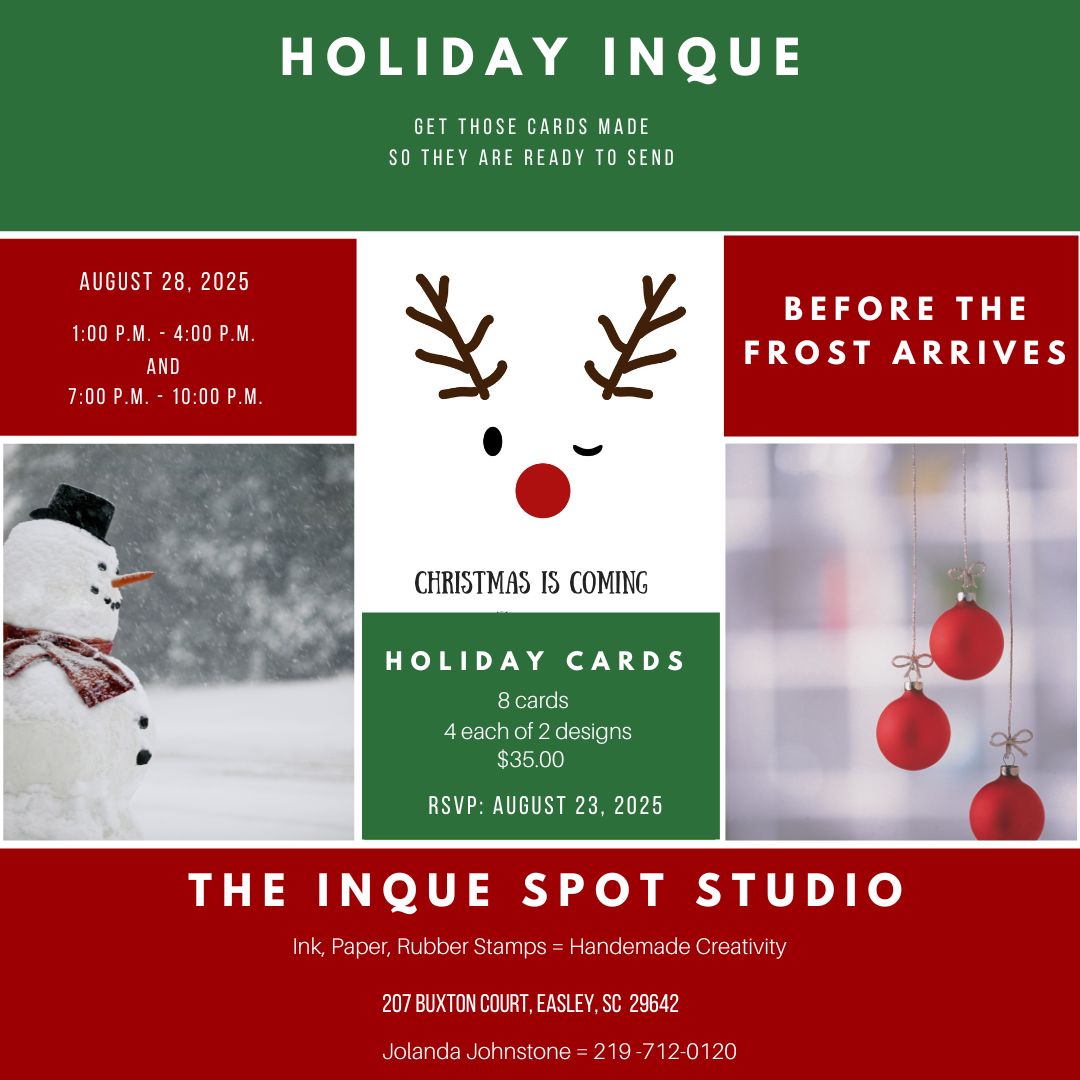 HOLIDAY INQUE

GET THOSE CARDS MADE
SO THEY ARE READY TO SEND

AUGUST 28, 2025

1:00 P.M. - 4:00 P.M.
AND
7:00 P.M. - 10:00 P.M.

BEFORE THE FROST ARRIVES

CHRISTMAS IS COMING

HOLIDAY CARDS
8 cards
4 each of 2 designs
$35.00

RSVP: AUGUST 23, 2025

THE INQUE SPOT STUDIO

Ink, Paper, Rubber Stamps = Handemade Creativity

207 BUXTON COURT, EASLEY, SC 29642

Jolanda Johnstone = 219 -712-0120